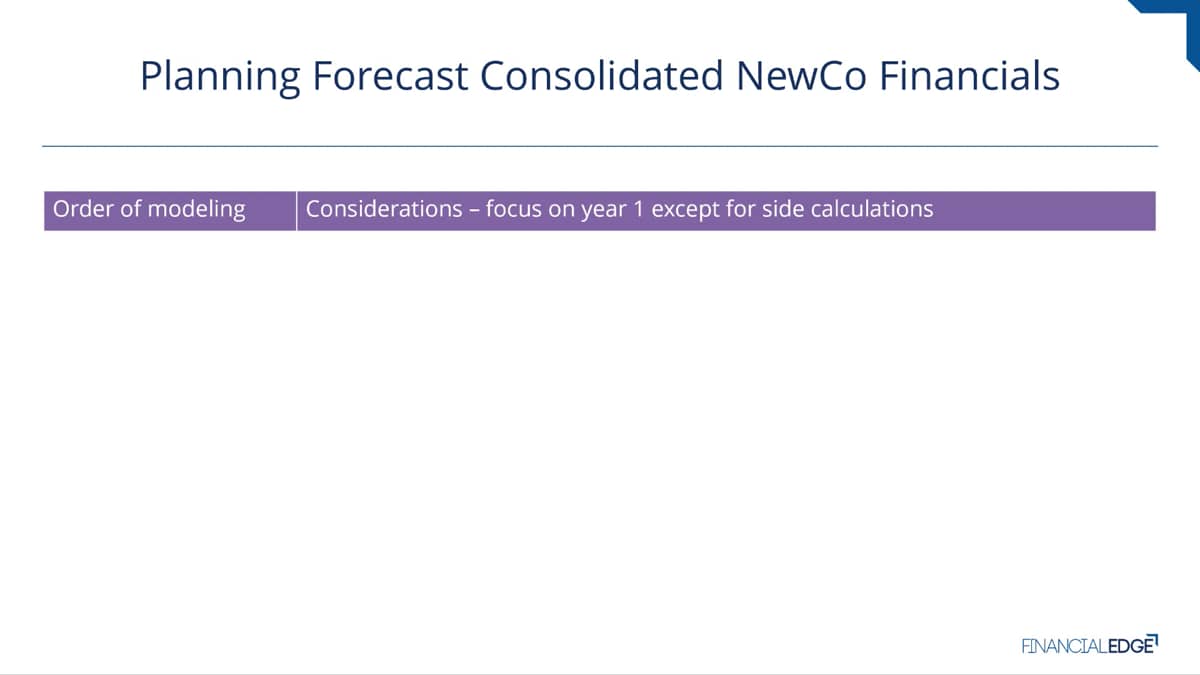 Planning Forecast Consolidated NewCo Financials

| Order of modeling | Considerations – focus on year 1 except for side calculations |
|---|---|

FINANCIALEDGE